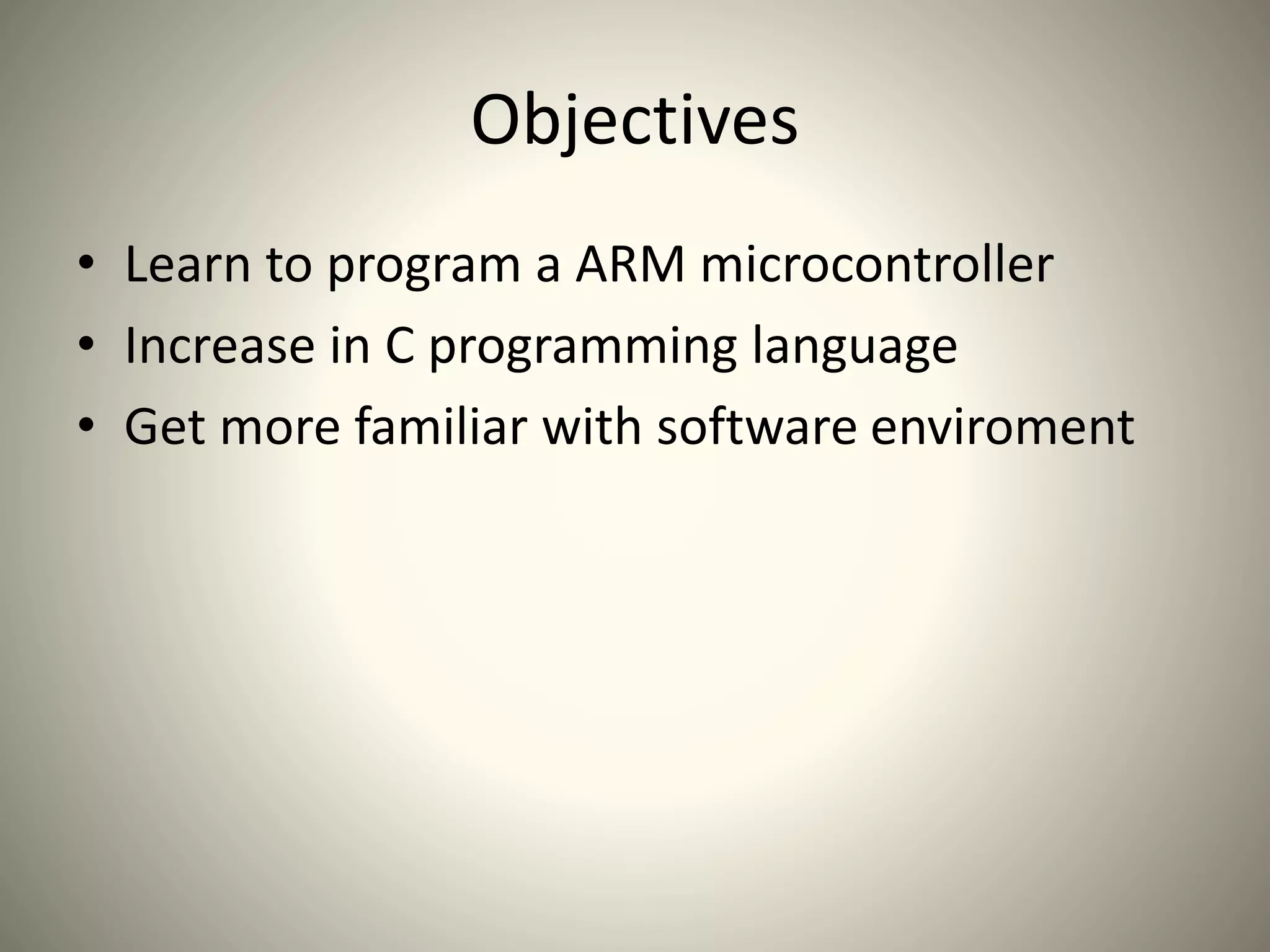 Objectives

• Learn to program a ARM microcontroller
• Increase in C programming language
• Get more familiar with software enviroment